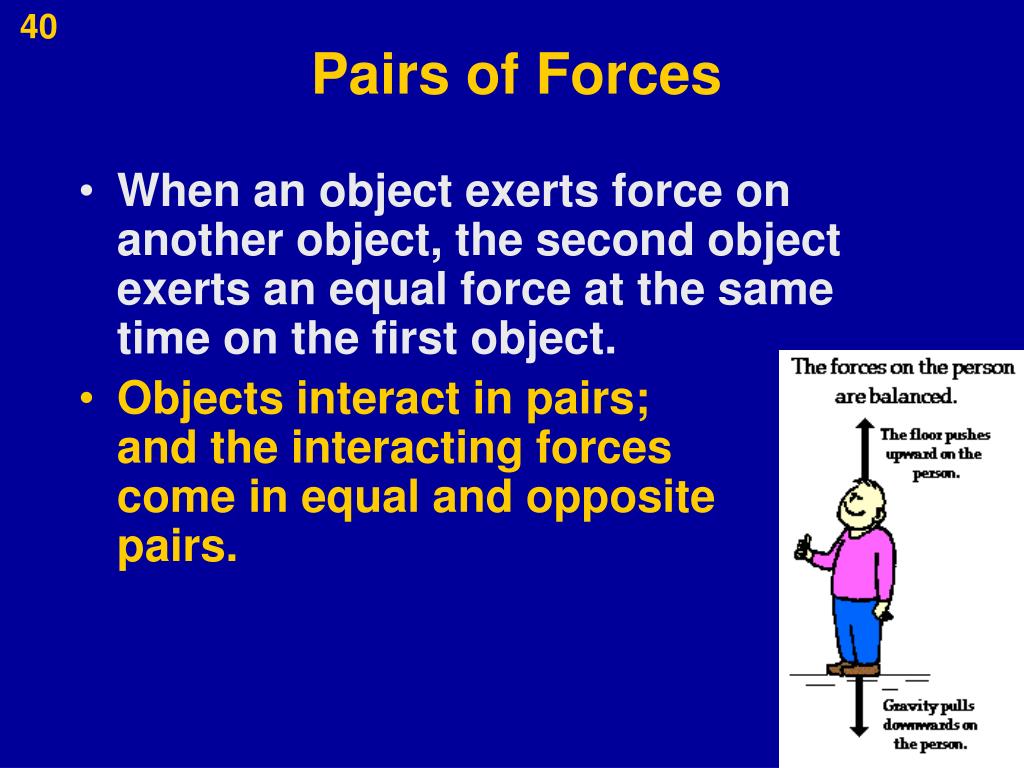 40

Pairs of Forces

• When an object exerts force on another object, the second object exerts an equal force at the same time on the first object.

• Objects interact in pairs; and the interacting forces come in equal and opposite pairs.

The forces on the person are balanced.

The floor pushes upward on the person.

Gravity pulls downwards on the person.